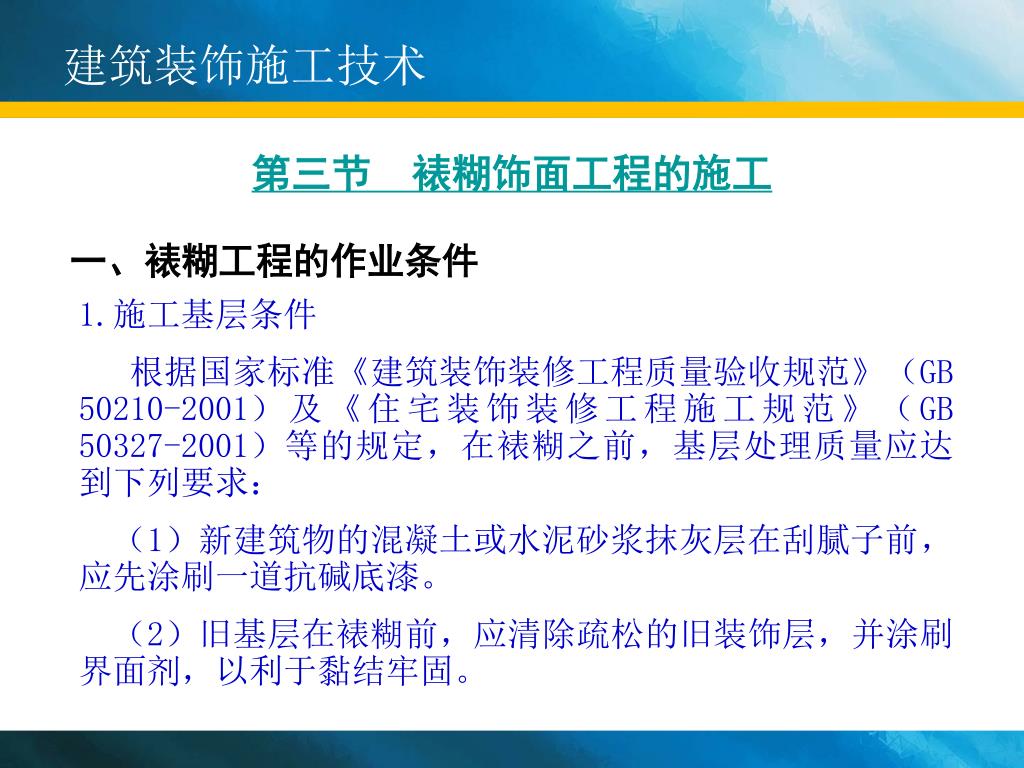 建筑装饰施工技术

第三节　裱糊饰面工程的施工

一、裱糊工程的作业条件

1.施工基层条件

根据国家标准《建筑装饰装修工程质量验收规范》（GB 50210-2001）及《住宅装饰装修工程施工规范》（GB 50327-2001）等的规定，在裱糊之前，基层处理质量应达到下列要求：

（1）新建筑物的混凝土或水泥砂浆抹灰层在刮腻子前，应先涂刷一道抗碱底漆。

（2）旧基层在裱糊前，应清除疏松的旧装饰层，并涂刷界面剂，以利于黏结牢固。